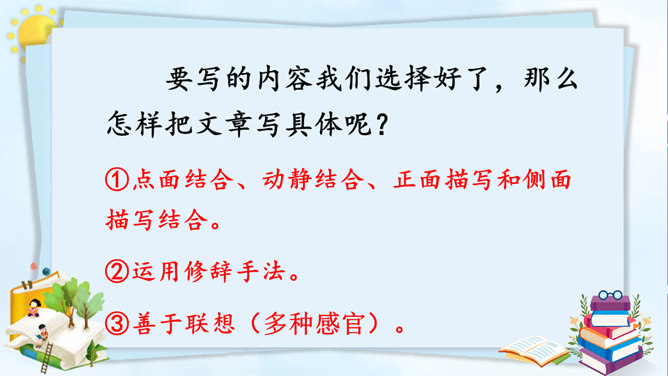 要写的内容我们选择好了，那么怎样把文章写具体呢？

①点面结合、动静结合、正面描写和侧面描写结合。

②运用修辞手法。

③善于联想（多种感官）。